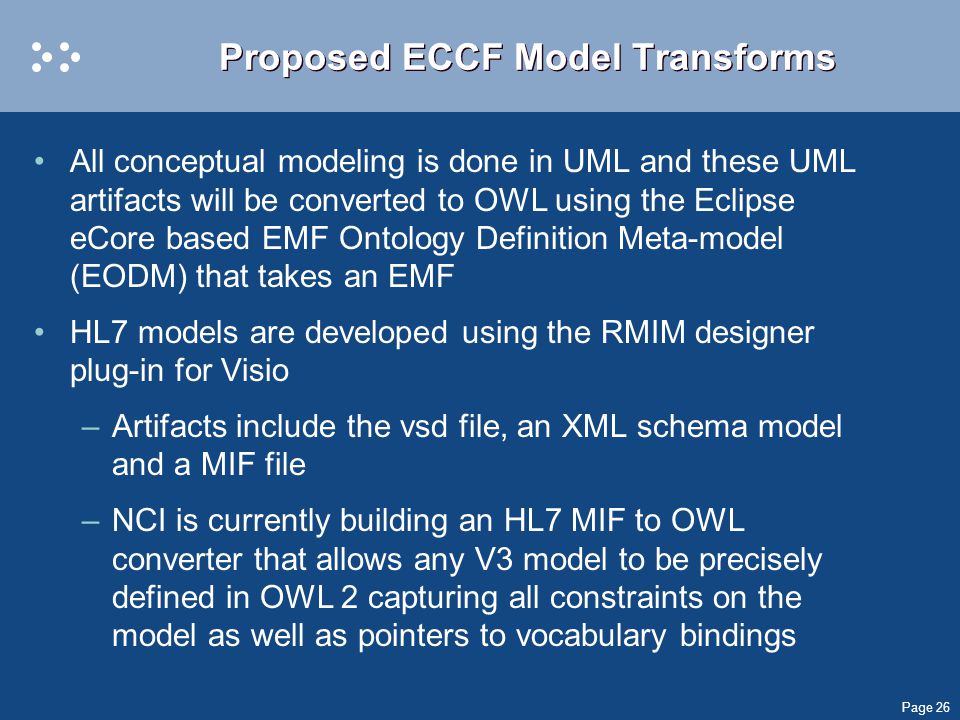 Proposed ECCF Model Transforms

• All conceptual modeling is done in UML and these UML artifacts will be converted to OWL using the Eclipse eCore based EMF Ontology Definition Meta-model (EODM) that takes an EMF

• HL7 models are developed using the RMIM designer plug-in for Visio

– Artifacts include the vsd file, an XML schema model and a MIF file

– NCI is currently building an HL7 MIF to OWL converter that allows any V3 model to be precisely defined in OWL 2 capturing all constraints on the model as well as pointers to vocabulary bindings

Page 26